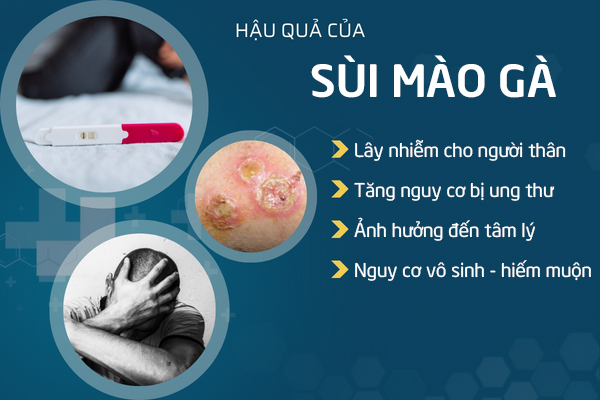 HẬU QUẢ CỦA

SÙI MÀO GÀ

Lây nhiễm cho người thân

Tăng nguy cơ bị ung thư

Ảnh hưởng đến tâm lý

Nguy cơ vô sinh - hiếm muộn